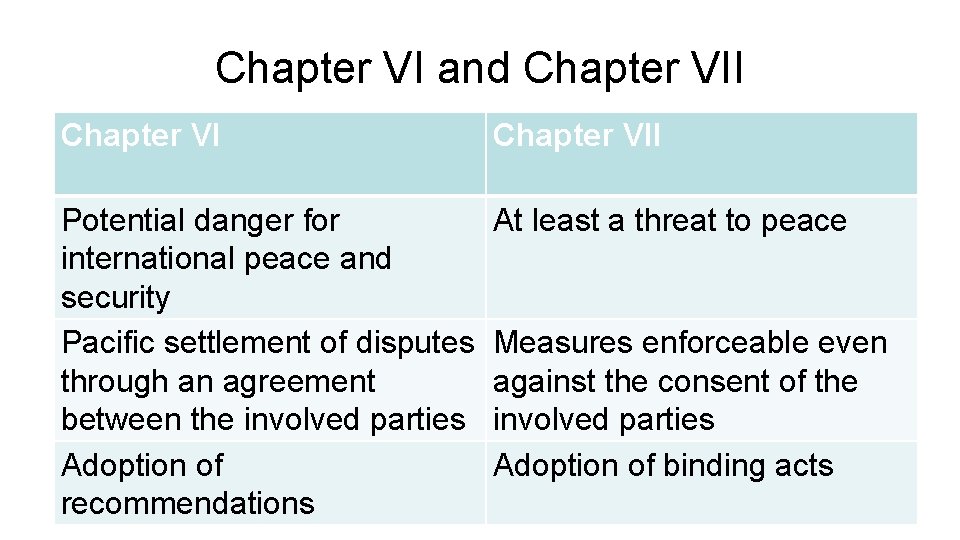 Chapter VI and Chapter VII

| Chapter VI | Chapter VII |
|---|---|
| Potential danger for international peace and security | At least a threat to peace |
| Pacific settlement of disputes through an agreement between the involved parties | Measures enforceable even against the consent of the involved parties |
| Adoption of recommendations | Adoption of binding acts |